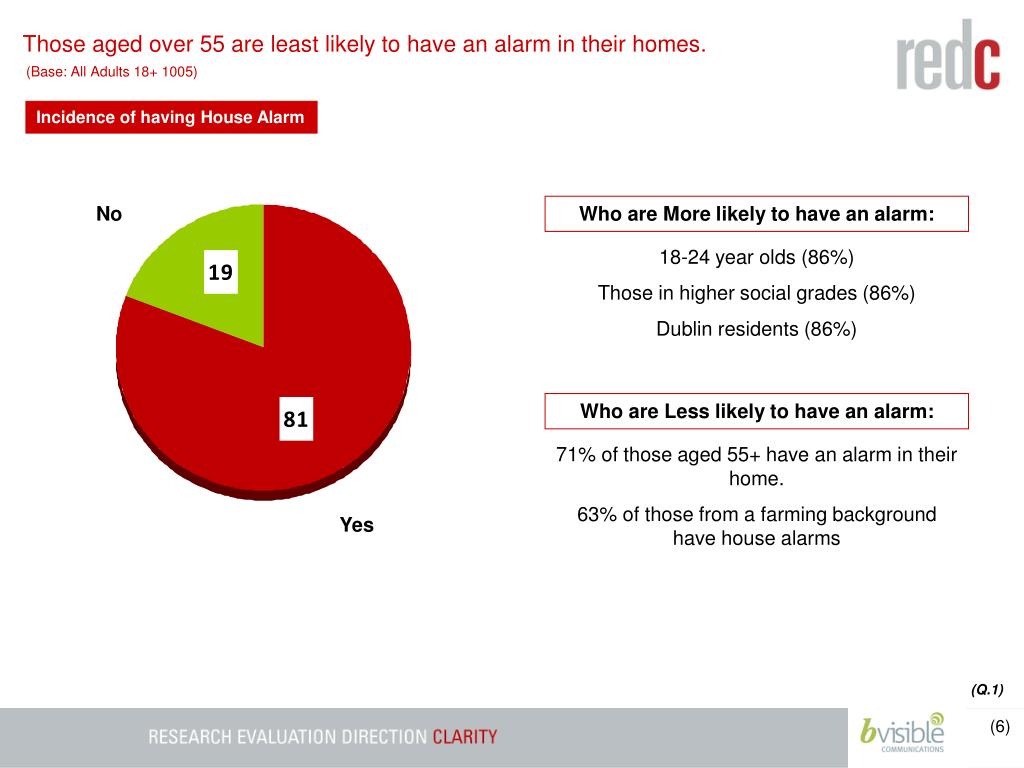 Those aged over 55 are least likely to have an alarm in their homes.
(Base: All Adults 18+ 1005)

redc

Incidence of having House Alarm

No

19

81

Yes

Who are More likely to have an alarm:

18-24 year olds (86%)

Those in higher social grades (86%)

Dublin residents (86%)

Who are Less likely to have an alarm:

71% of those aged 55+ have an alarm in their home.

63% of those from a farming background have house alarms

(Q.1)

RESEARCH EVALUATION DIRECTION CLARITY

bvisible COMMUNICATIONS

(6)